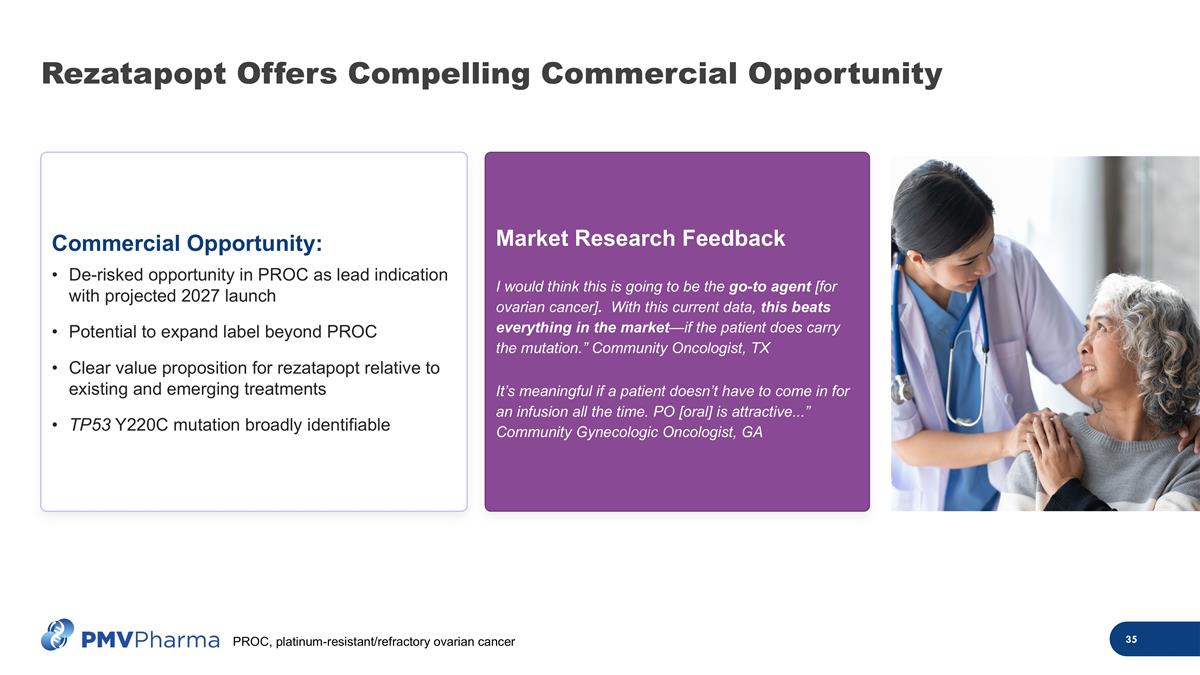 Rezatapopt Offers Compelling Commercial Opportunity

Commercial Opportunity:

• De-risked opportunity in PROC as lead indication with projected 2027 launch

• Potential to expand label beyond PROC

• Clear value proposition for rezatapopt relative to existing and emerging treatments

• TP53 Y220C mutation broadly identifiable

Market Research Feedback

I would think this is going to be the go-to agent [for ovarian cancer]. With this current data, this beats everything in the market—if the patient does carry the mutation.” Community Oncologist, TX

It’s meaningful if a patient doesn’t have to come in for an infusion all the time. PO [oral] is attractive...” Community Gynecologic Oncologist, GA

PMVPharma

PROC, platinum-resistant/refractory ovarian cancer

35